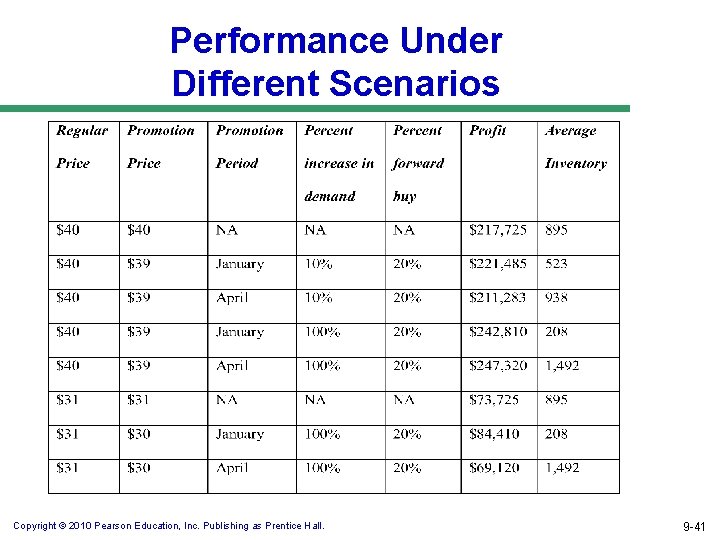 Performance Under Different Scenarios

| Regular Price | Promotion Price | Promotion Period | Percent increase in demand | Percent forward buy | Profit | Average Inventory |
|---|---|---|---|---|---|---|
| \$40 | \$40 | NA | NA | NA | \$217,725 | 895 |
| \$40 | \$39 | January | 10% | 20% | \$221,485 | 523 |
| \$40 | \$39 | April | 10% | 20% | \$211,283 | 938 |
| \$40 | \$39 | January | 100% | 20% | \$242,810 | 208 |
| \$40 | \$39 | April | 100% | 20% | \$247,320 | 1,492 |
| \$31 | \$31 | NA | NA | NA | \$73,725 | 895 |
| \$31 | \$30 | January | 100% | 20% | \$84,410 | 208 |
| \$31 | \$30 | April | 100% | 20% | \$69,120 | 1,492 |

Copyright © 2010 Pearson Education, Inc. Publishing as Prentice Hall.

9-41